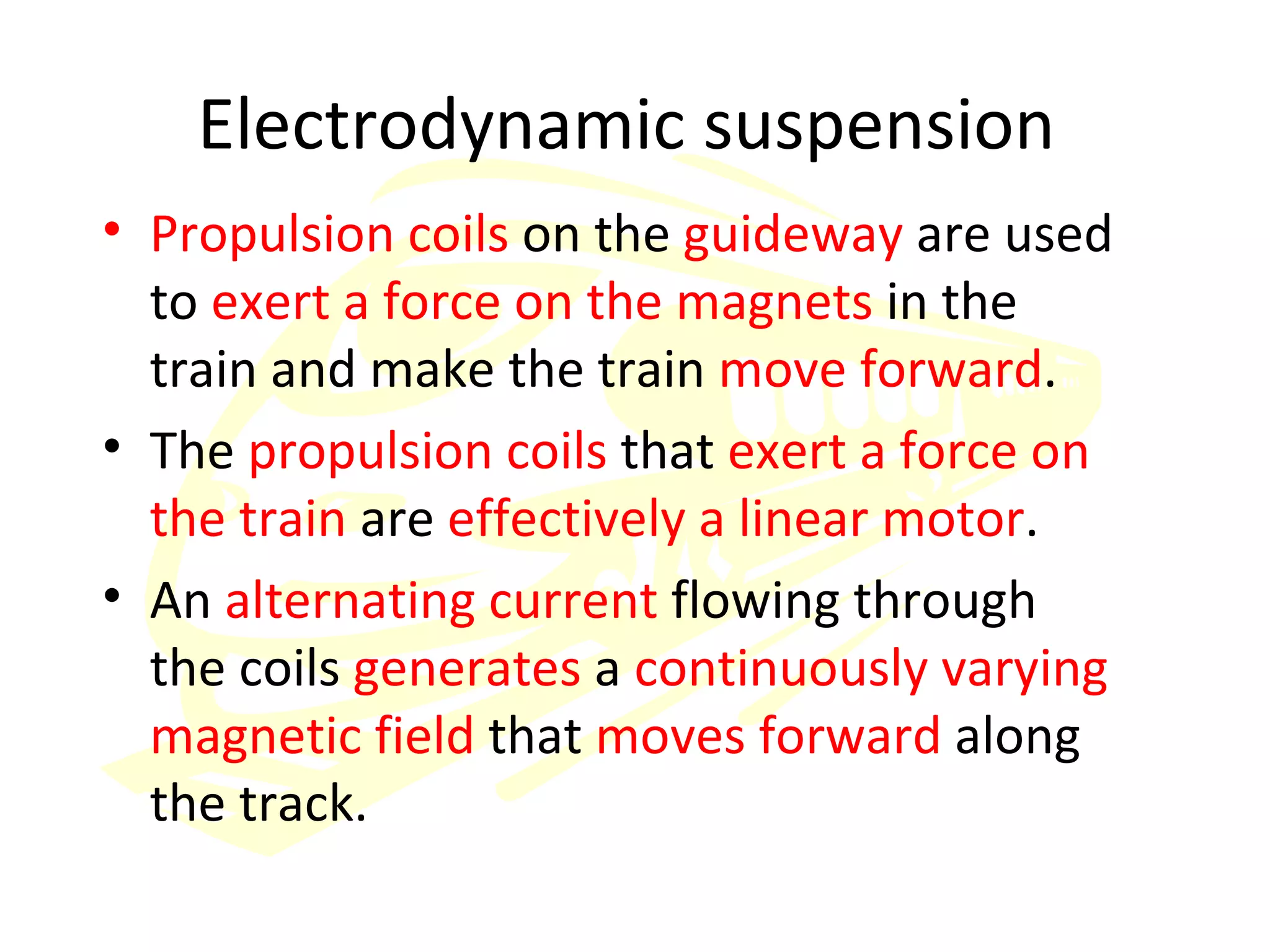 Electrodynamic suspension

• Propulsion coils on the guideway are used to exert a force on the magnets in the train and make the train move forward.

• The propulsion coils that exert a force on the train are effectively a linear motor.

• An alternating current flowing through the coils generates a continuously varying magnetic field that moves forward along the track.